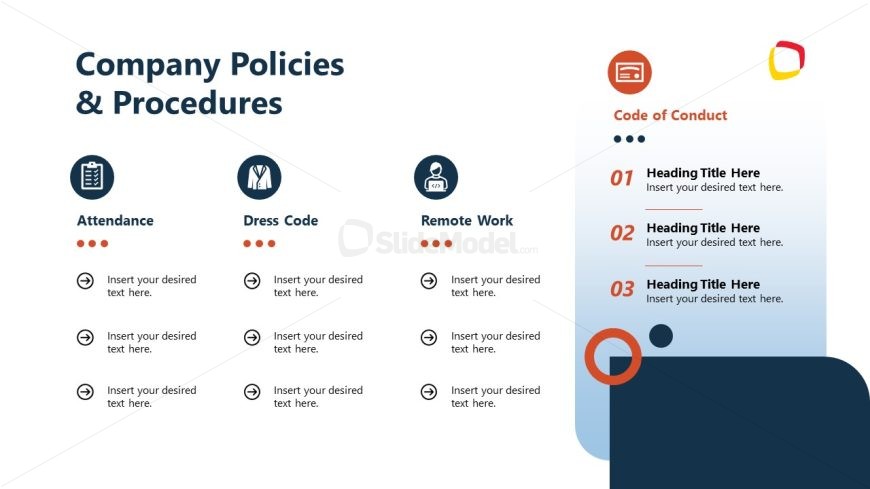 Company Policies & Procedures

Attendance

Insert your desired text here.

Insert your desired text here.

Insert your desired text here.

Dress Code

Insert your desired text here.

Insert your desired text here.

Insert your desired text here.

Remote Work

Insert your desired text here.

Insert your desired text here.

Insert your desired text here.

SlideModel.com

Code of Conduct

01 Heading Title Here
Insert your desired text here.

02 Heading Title Here
Insert your desired text here.

03 Heading Title Here
Insert your desired text here.